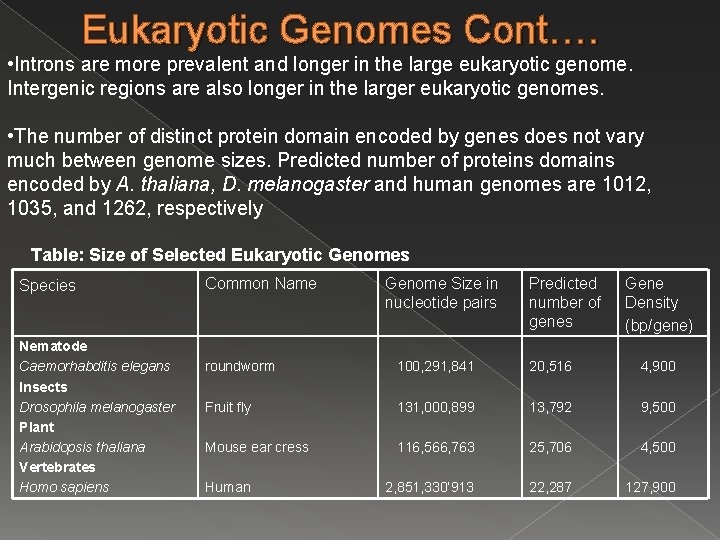 Eukaryotic Genomes Cont….

•Introns are more prevalent and longer in the large eukaryotic genome. Intergenic regions are also longer in the larger eukaryotic genomes.

•The number of distinct protein domain encoded by genes does not vary much between genome sizes. Predicted number of proteins domains encoded by A. thaliana, D. melanogaster and human genomes are 1012, 1035, and 1262, respectively

Table: Size of Selected Eukaryotic Genomes

| Species | Common Name | Genome Size in nucleotide pairs | Predicted number of genes | Gene Density (bp/gene) |
|---|---|---|---|---|
| Nematode | | | | |
| Caemorhabditis elegans | roundworm | 100,291,841 | 20,516 | 4,900 |
| Insects | | | | |
| Drosophila melanogaster | Fruit fly | 131,000,899 | 13,792 | 9,500 |
| Plant | | | | |
| Arabidopsis thaliana | Mouse ear cress | 116,566,763 | 25,706 | 4,500 |
| Vertebrates | | | | |
| Homo sapiens | Human | 2,851,330'913 | 22,287 | 127,900 |